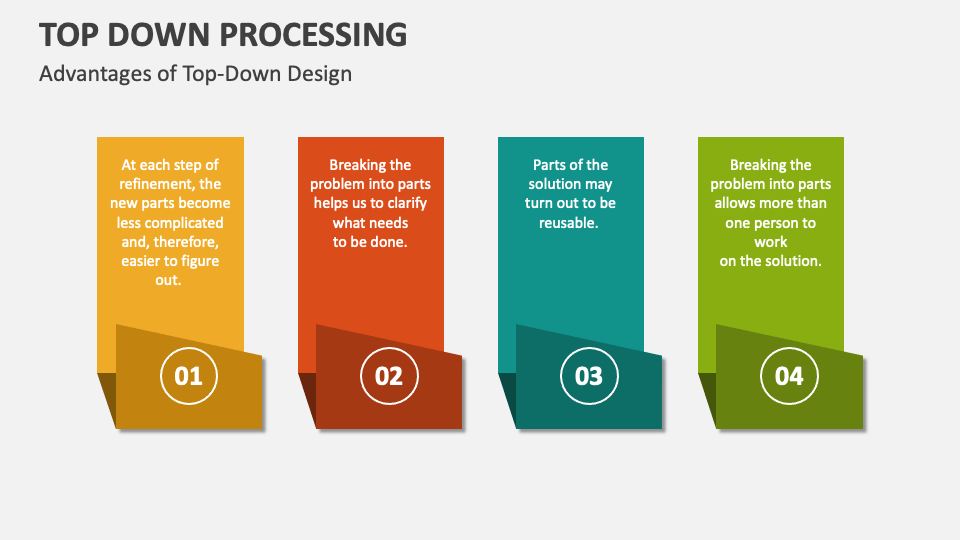 TOP DOWN PROCESSING

Advantages of Top-Down Design

At each step of refinement, the new parts become less complicated and, therefore, easier to figure out.

01

Breaking the problem into parts helps us to clarify what needs to be done.

02

Parts of the solution may turn out to be reusable.

03

Breaking the problem into parts allows more than one person to work on the solution.

04